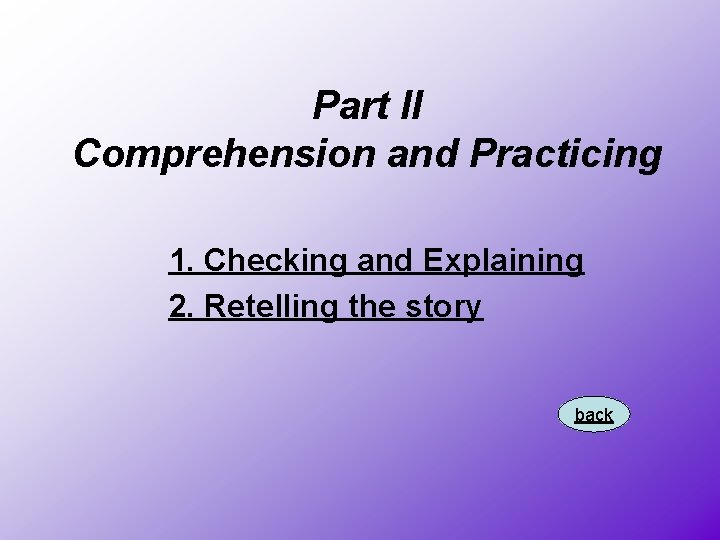 Part II
Comprehension and Practicing

1. Checking and Explaining
2. Retelling the story

back